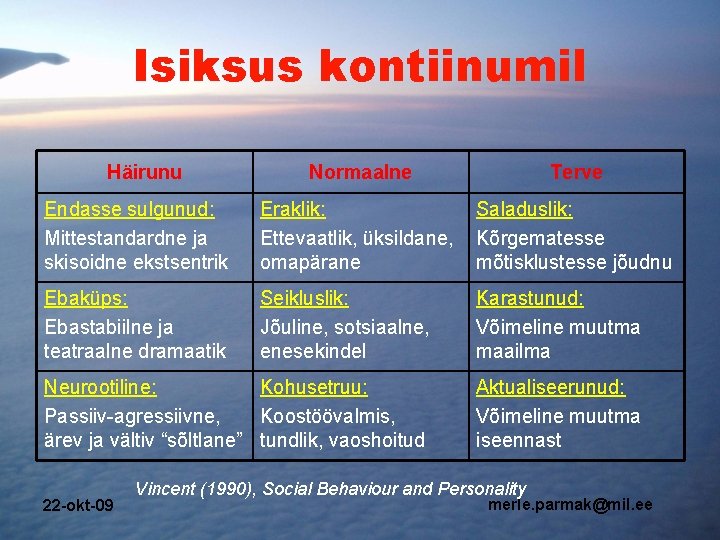 Isiksus kontiinumil

| Häirunu | Normaalne | Terve |
|---|---|---|
| Endasse sulgunud: Mittestandardne ja skisoidne ekstsentrik | Eraklik: Ettevaatlik, üksildane, omapärane | Saladuslik: Kõrgematesse mõtisklustesse jõudnu |
| Ebaküps: Ebastabiilne ja teatraalne dramaatik | Seikluslik: Jõuline, sotsiaalne, enesekindel | Karastunud: Võimeline muutma maailma |
| Neurootiline: Passiiv-agressiivne, ärev ja vältiv "sõltlane" | Kohusetruu: Koostöövalmis, tundlik, vaoshoitud | Aktualiseerunud: Võimeline muutma iseennast |

Vincent (1990), Social Behaviour and Personality

22-okt-09

merle.parmak@mil.ee